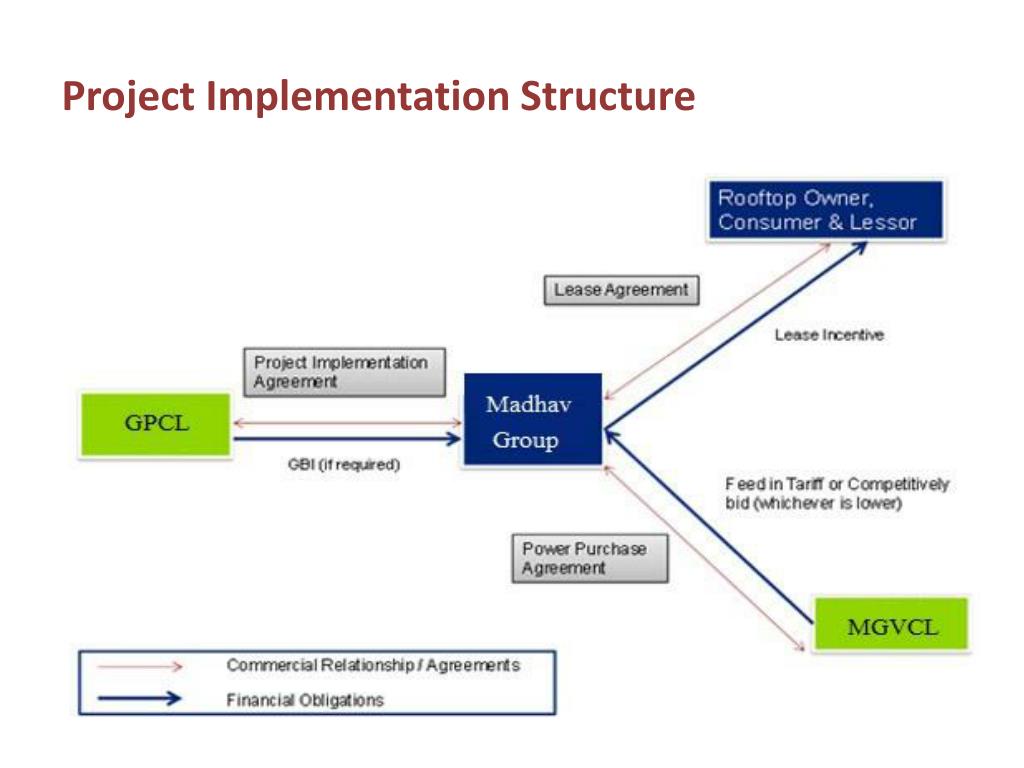 Project Implementation Structure

Rooftop Owner, Consumer & Lessor

Lease Agreement

Lease Incentive

Project Implementation Agreement

GPCL

Madhav Group

GBI (if required)

Feed in Tariff or Competitively bid (whichever is lower)

Power Purchase Agreement

MGVCL

Commercial Relationship / Agreements

Financial Obligations